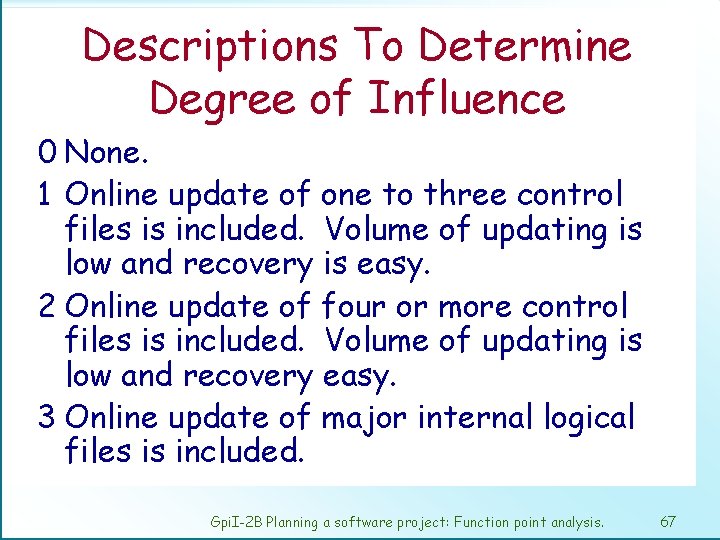 Descriptions To Determine Degree of Influence

0 None.

1 Online update of one to three control files is included. Volume of updating is low and recovery is easy.

2 Online update of four or more control files is included. Volume of updating is low and recovery easy.

3 Online update of major internal logical files is included.

GpiI-2B Planning a software project: Function point analysis. 67